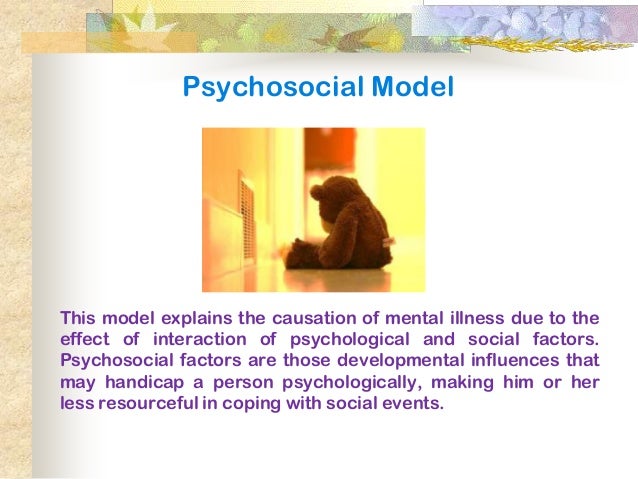 Psychosocial Model

This model explains the causation of mental illness due to the effect of interaction of psychological and social factors. Psychosocial factors are those developmental influences that may handicap a person psychologically, making him or her less resourceful in coping with social events.